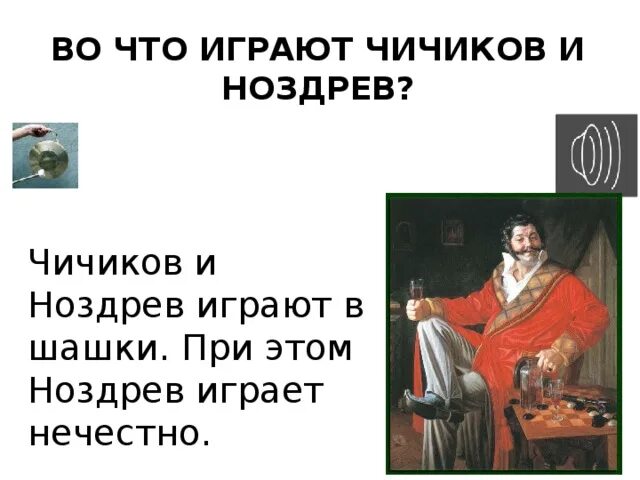 ВО ЧТО ИГРАЮТ ЧИЧИКОВ И НОЗДРЕВ?

Чичиков и Ноздрев играют в шашки. При этом Ноздрев играет нечестно.